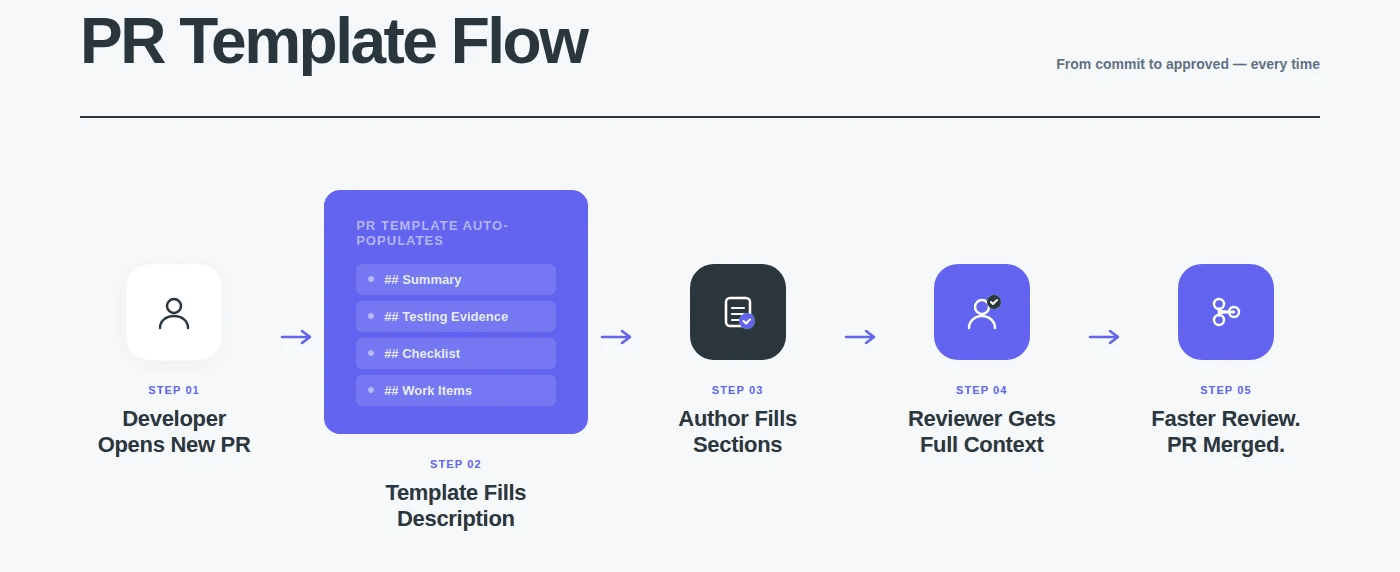 PR Template Flow

From commit to approved — every time

STEP 01
Developer Opens New PR

PR TEMPLATE AUTO-POPULATES
## Summary
## Testing Evidence
## Checklist
## Work Items

STEP 02
Template Fills Description

STEP 03
Author Fills Sections

STEP 04
Reviewer Gets Full Context

STEP 05
Faster Review. PR Merged.